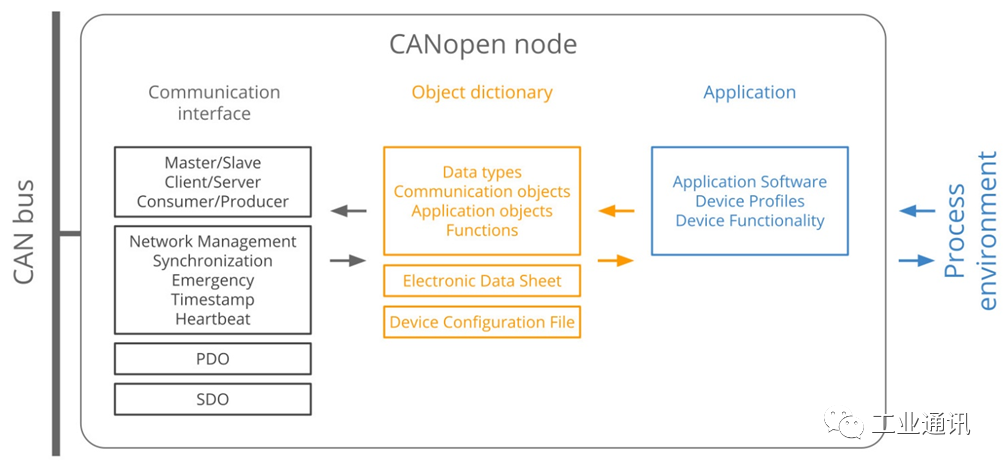 CAN bus

CANopen node

Communication interface

Master/Slave
Client/Server
Consumer/Producer

Network Management
Synchronization
Emergency
Timestamp
Heartbeat

PDO

SDO

Object dictionary

Data types
Communication objects
Application objects
Functions

Electronic Data Sheet

Device Configuration File

Application

Application Software
Device Profiles
Device Functionality

Process environment

工业通讯